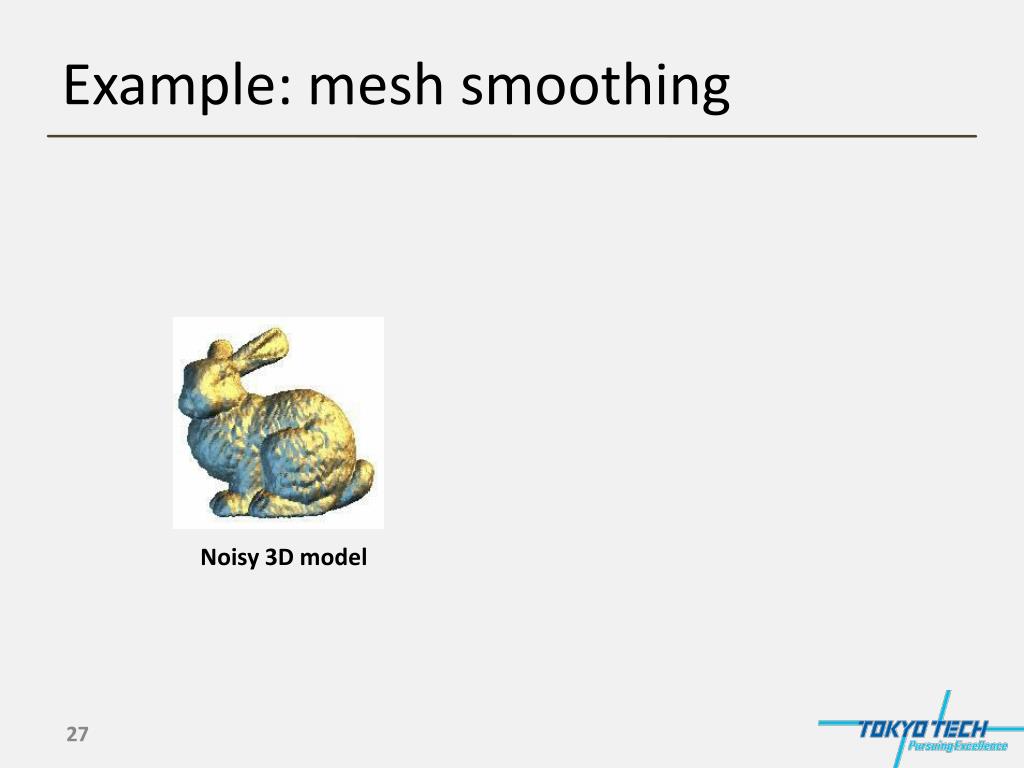 Example: mesh smoothing

Noisy 3D model

27

TOKYO TECH
Pursuing Excellence